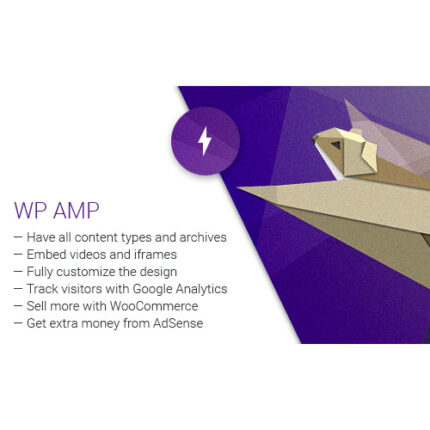 WP AMP

— Have all content types and archives
— Embed videos and iframes
— Fully customize the design
— Track visitors with Google Analytics
— Sell more with WooCommerce
— Get extra money from AdSense